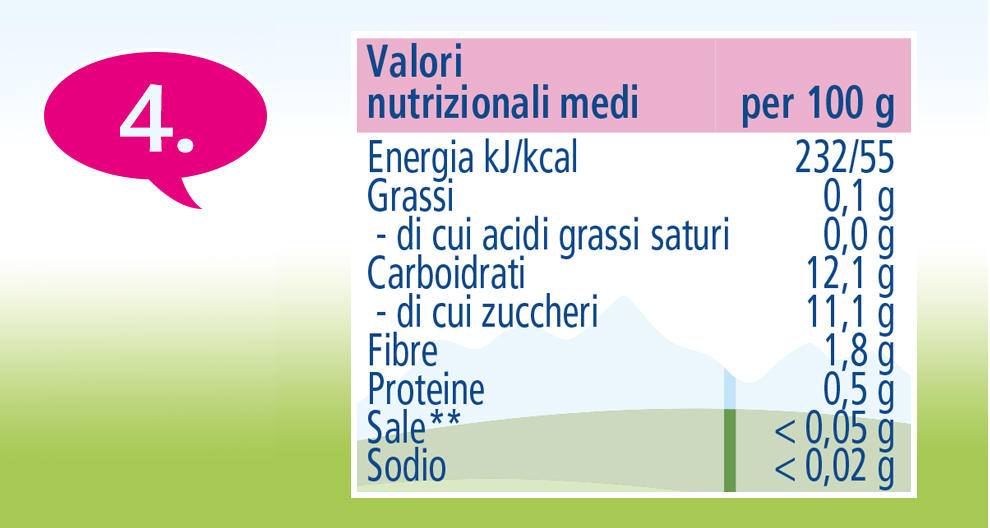 4.

| Valori nutrizionali medi | per 100 g |
|---|---|
| Energia kJ/kcal | 232/55 |
| Grassi | 0,1 g |
| - di cui acidi grassi saturi | 0,0 g |
| Carboidrati | 12,1 g |
| - di cui zuccheri | 11,1 g |
| Fibre | 1,8 g |
| Proteine | 0,5 g |
| Sale** | < 0,05 g |
| Sodio | < 0,02 g |